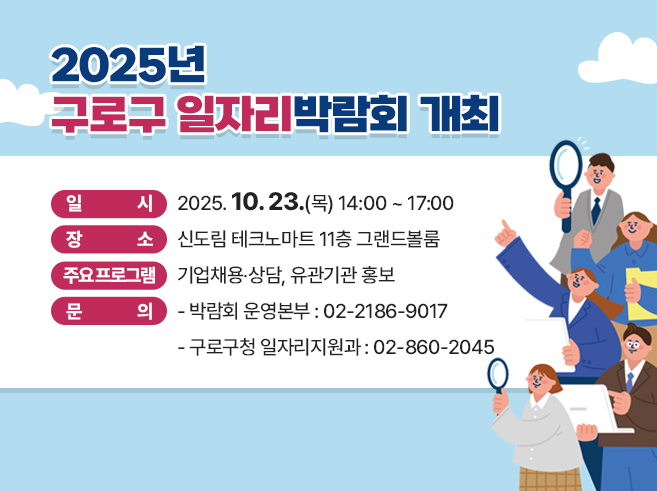 2025년
구로구 일자리박람회 개최

일 시 2025. 10. 23.(목) 14:00 ~ 17:00
장 소 신도림 테크노마트 11층 그랜드볼룸
주요프로그램 기업채용·상담, 유관기관 홍보
문 의 - 박람회 운영본부 : 02-2186-9017
- 구로구청 일자리지원과 : 02-860-2045